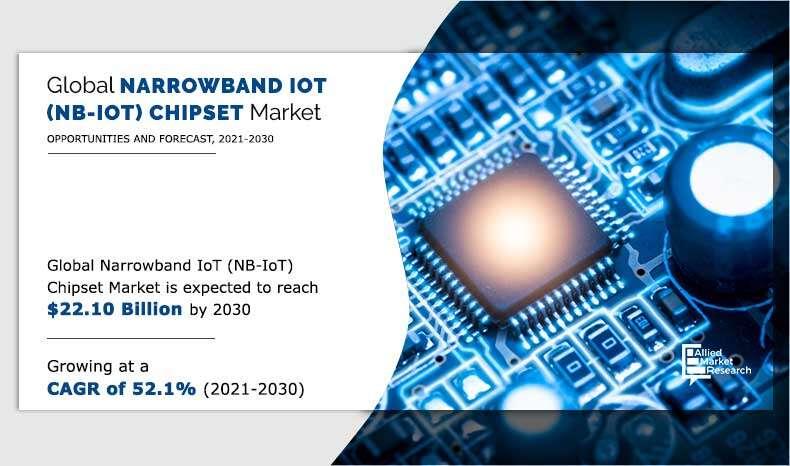 Global NARROWBAND IOT (NB-IOT) CHIPSET Market

OPPORTUNITIES AND FORECAST, 2021-2030

Global Narrowband IoT (NB-IoT) Chipset Market is expected to reach $22.10 Billion by 2030

Growing at a CAGR of 52.1% (2021-2030)

Allied Market Research